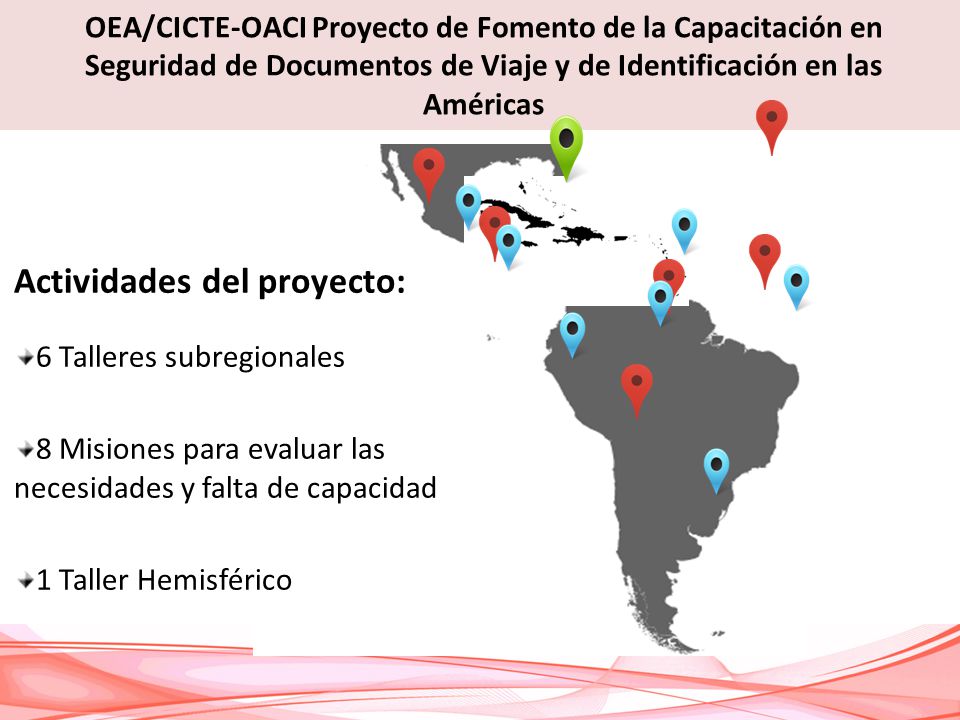 OEA/CICTE-OACI Proyecto de Fomento de la Capacitación en Seguridad de Documentos de Viaje y de Identificación en las Américas

Actividades del proyecto:

6 Talleres subregionales

8 Misiones para evaluar las necesidades y falta de capacidad

1 Taller Hemisférico